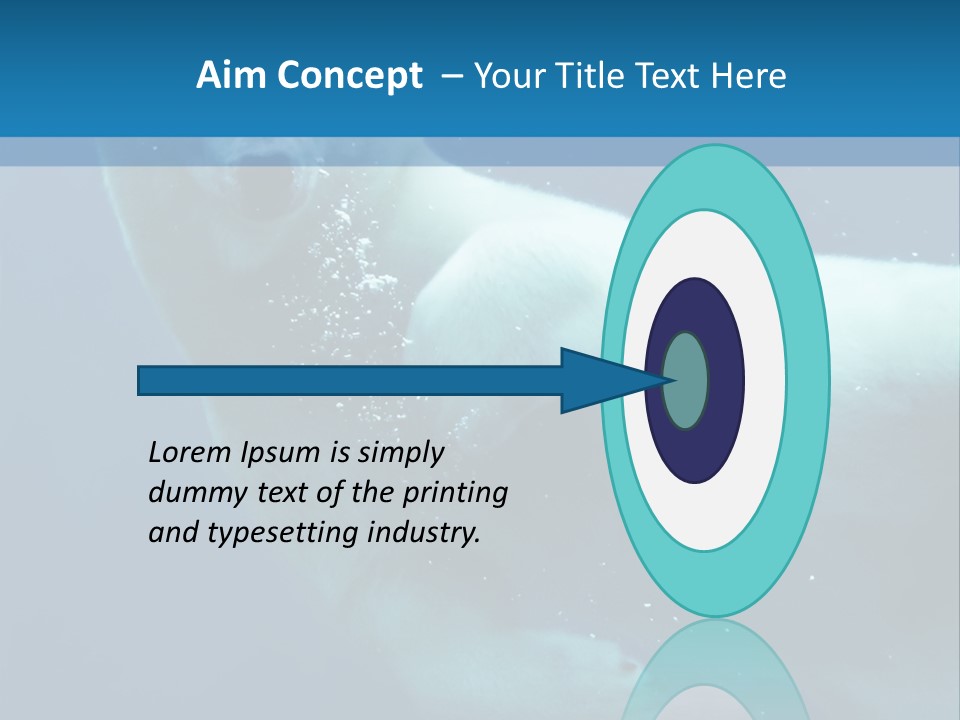 Aim Concept – Your Title Text Here

Lorem Ipsum is simply dummy text of the printing and typesetting industry.